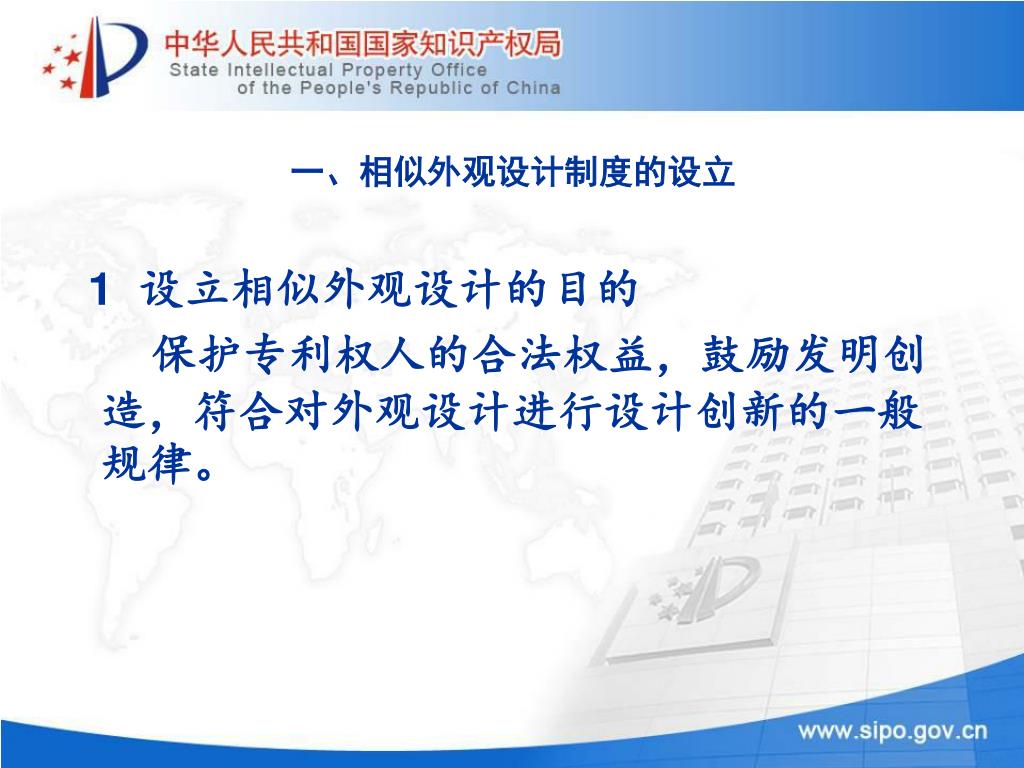 中华人民共和国国家知识产权局
State Intellectual Property Office of the People's Republic of China

一、相似外观设计制度的设立

1 设立相似外观设计的目的

保护专利权人的合法权益，鼓励发明创造，符合对外观设计进行设计创新的一般规律。

www.sipo.gov.cn